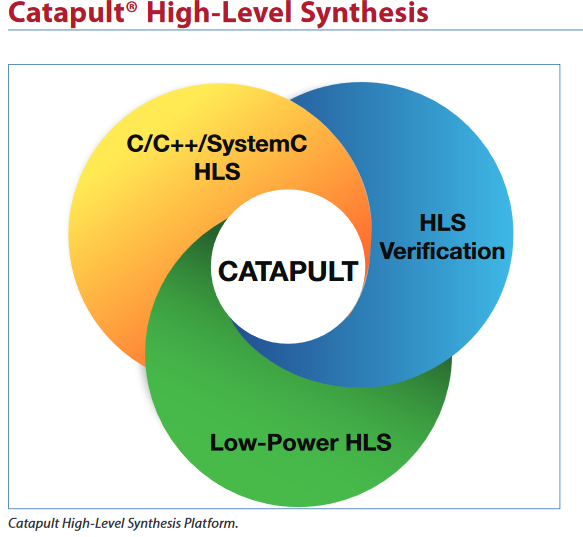 Catapult® High-Level Synthesis

C/C++/SystemC HLS

HLS Verification

CATAPULT

Low-Power HLS

Catapult High-Level Synthesis Platform.